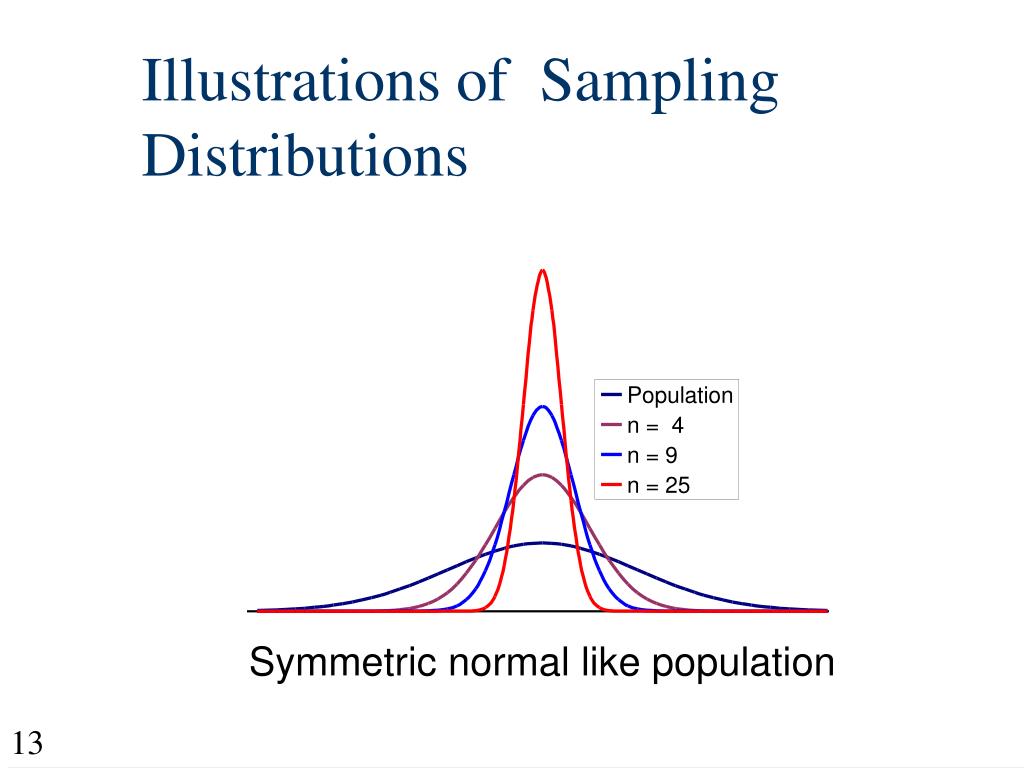 Illustrations of Sampling Distributions

Population
n = 4
n = 9
n = 25

Symmetric normal like population

13